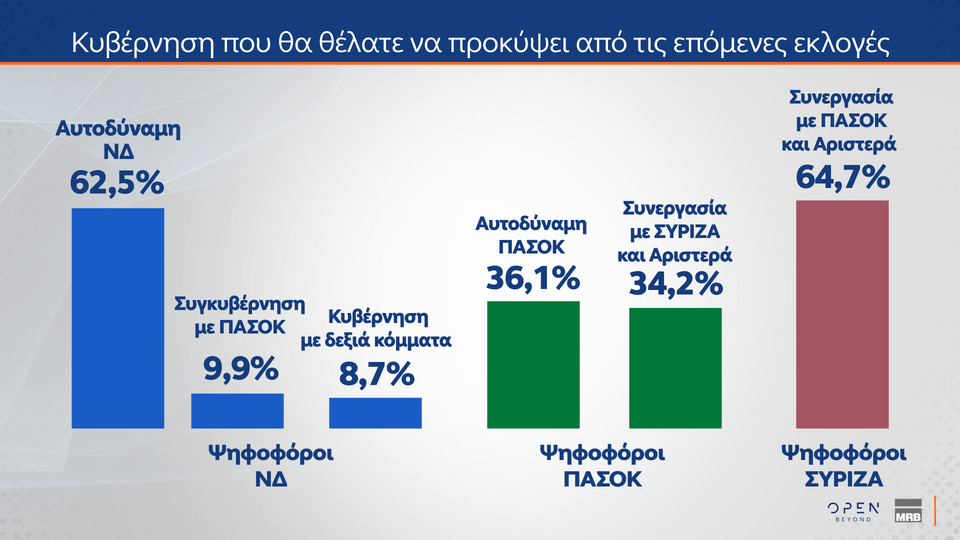 Κυβέρνηση που θα θέλατε να προκύψει από τις επόμενες εκλογές

Αυτοδύναμη ΝΔ
62,5%

Συγκυβέρνηση με ΠΑΣΟΚ
9,9%

Κυβέρνηση με δεξιά κόμματα
8,7%

Ψηφοφόροι ΝΔ

Αυτοδύναμη ΠΑΣΟΚ
36,1%

Συνεργασία με ΣΥΡΙΖΑ και Αριστερά
34,2%

Ψηφοφόροι ΠΑΣΟΚ

Συνεργασία με ΠΑΣΟΚ και Αριστερά
64,7%

Ψηφοφόροι ΣΥΡΙΖΑ

OPEN BEYOND
MRB